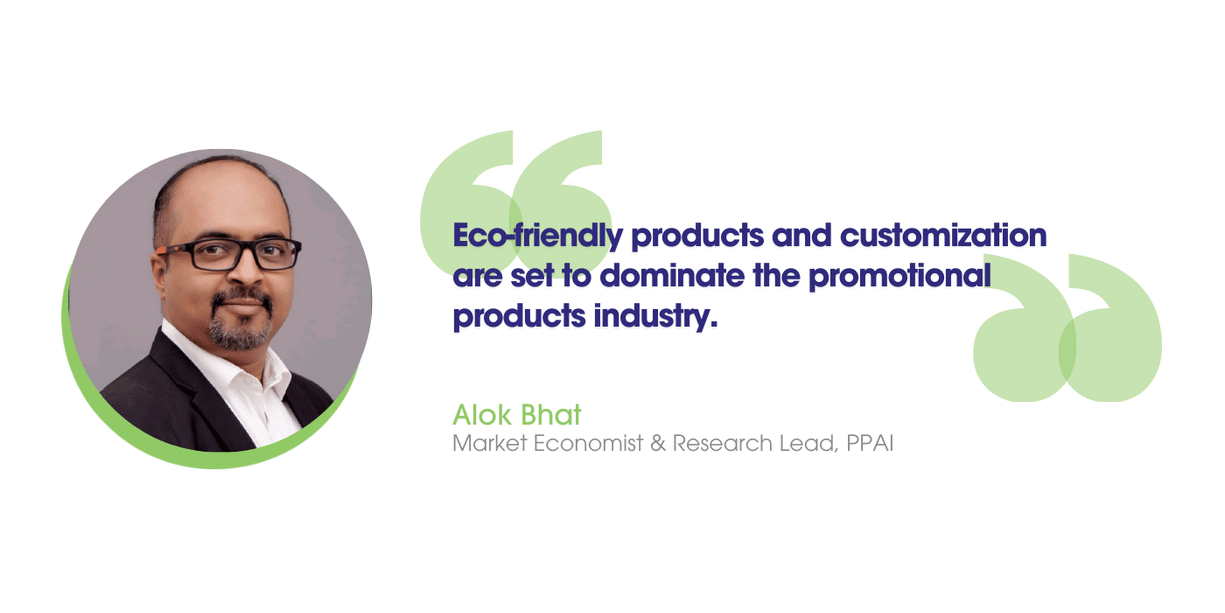 Eco-friendly products and customization are set to dominate the promotional products industry.

Alok Bhat
Market Economist & Research Lead, PPAI